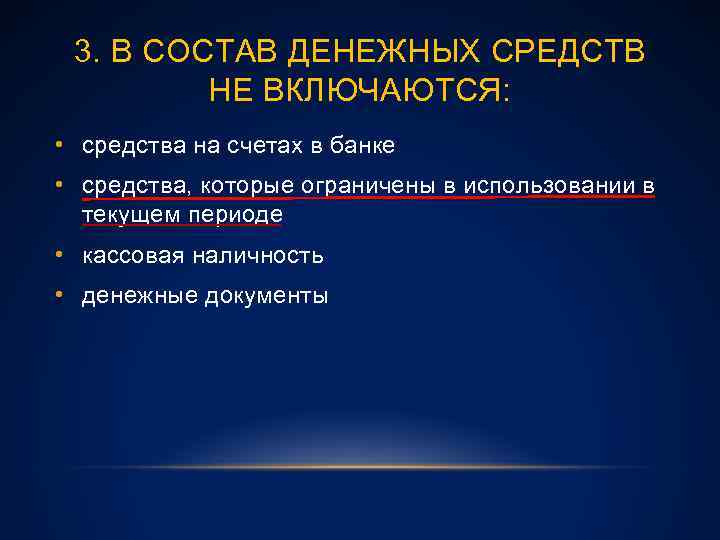 3. В СОСТАВ ДЕНЕЖНЫХ СРЕДСТВ НЕ ВКЛЮЧАЮТСЯ:

• средства на счетах в банке
• средства, которые ограничены в использовании в текущем периоде
• кассовая наличность
• денежные документы